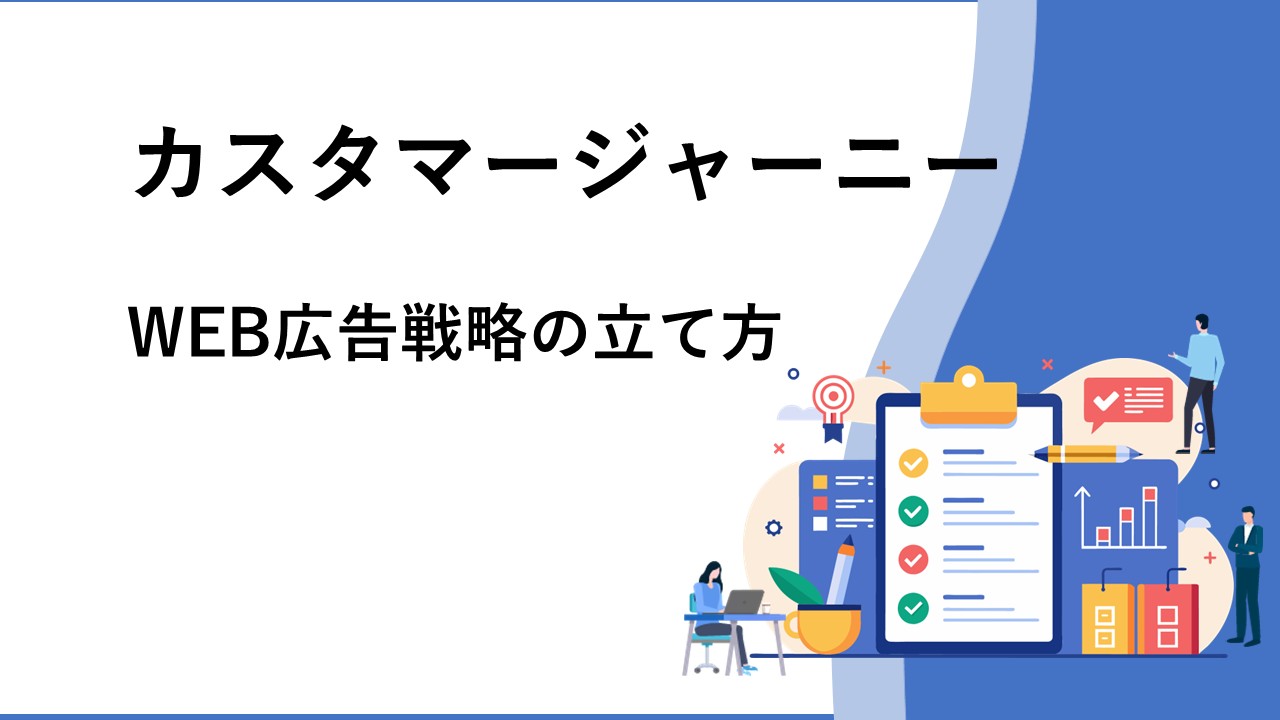 カスタマージャーニー

WEB広告戦略の立て方